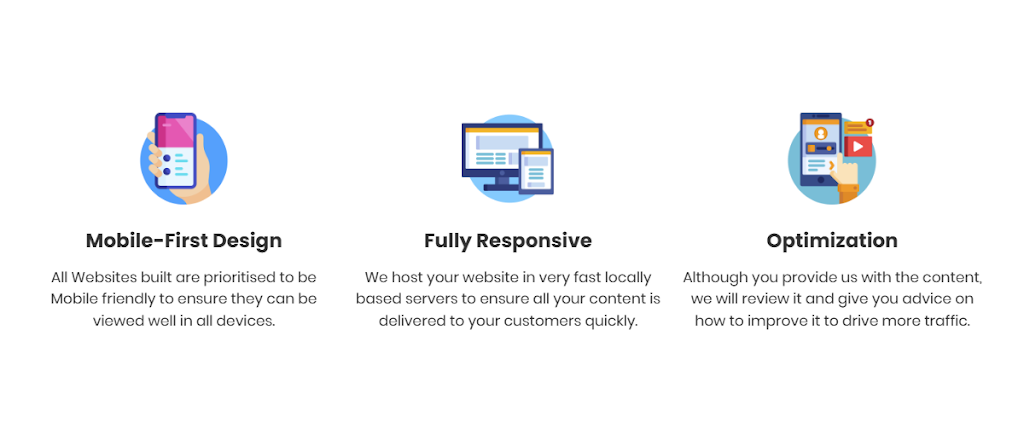 Mobile-First Design

All Websites built are prioritised to be Mobile friendly to ensure they can be viewed well in all devices.

Fully Responsive

We host your website in very fast locally based servers to ensure all your content is delivered to your customers quickly.

Optimization

Although you provide us with the content, we will review it and give you advice on how to improve it to drive more traffic.